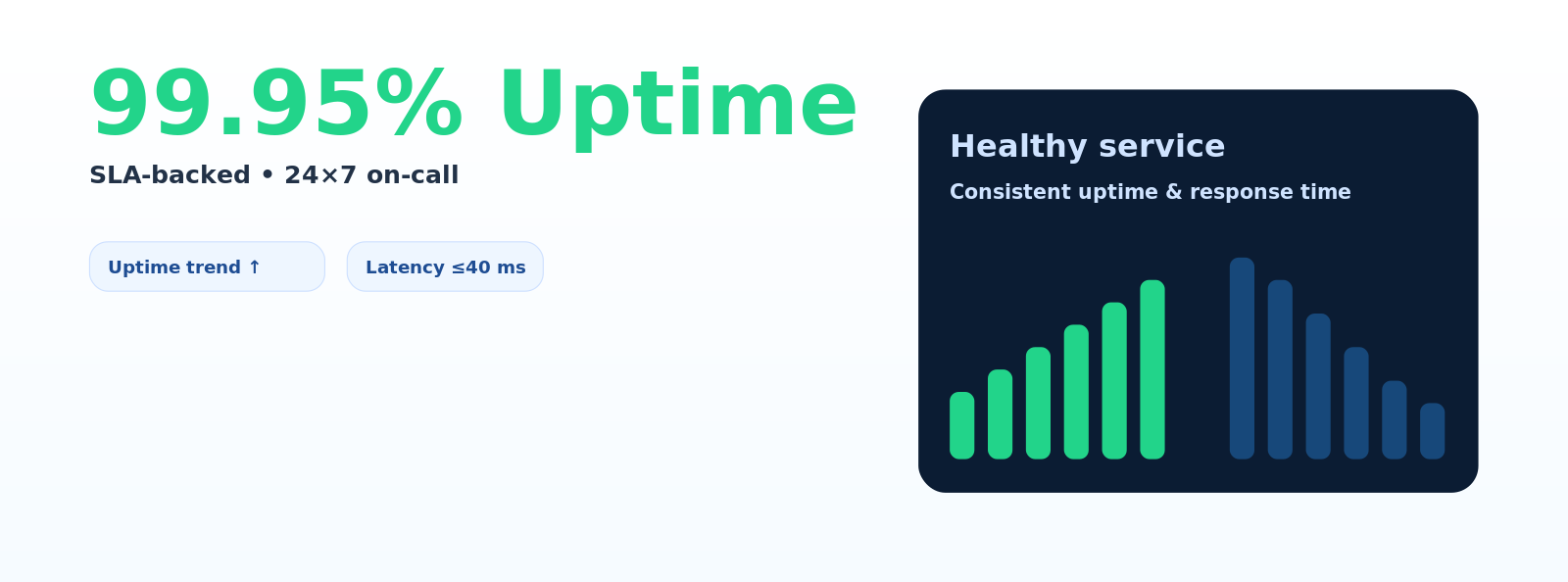 99.95% Uptime

SLA-backed • 24×7 on-call

Uptime trend ↑

Latency ≤40 ms

Healthy service

Consistent uptime & response time